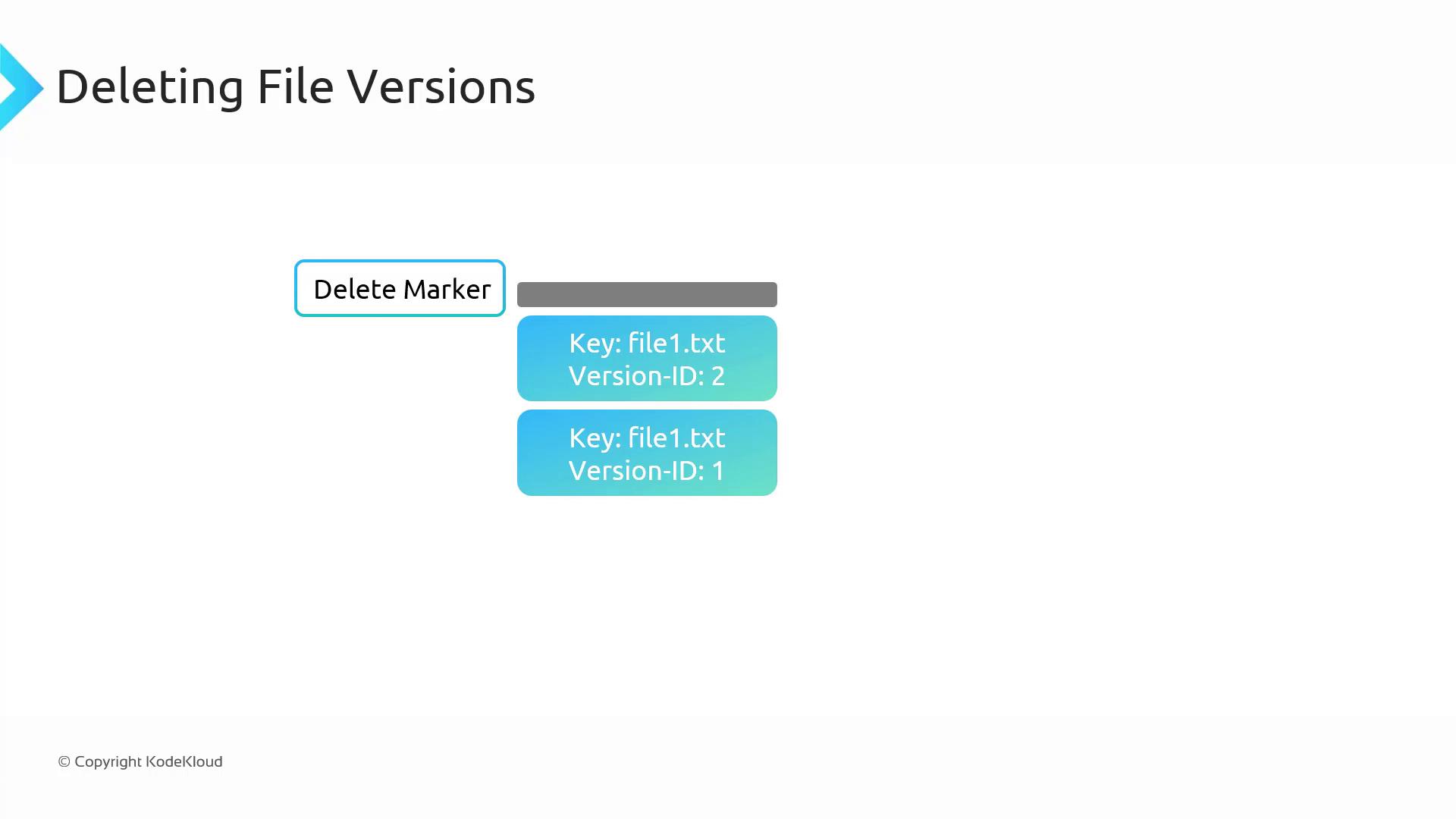 Deleting File Versions

Delete Marker

Key: file1.txt
Version-ID: 2

Key: file1.txt
Version-ID: 1

© Copyright KodeKloud